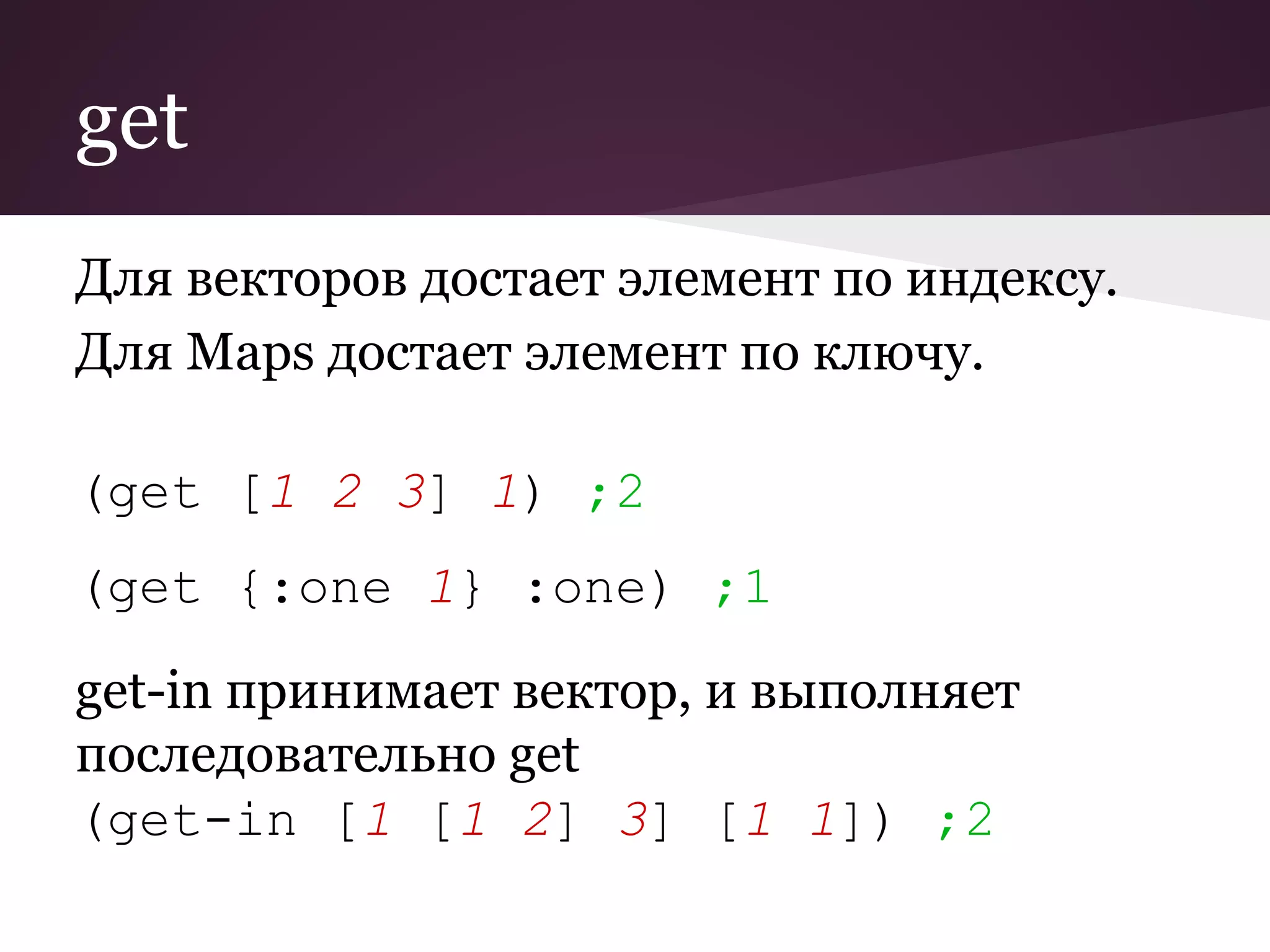 get

Для векторов достает элемент по индексу.
Для Maps достает элемент по ключу.

(get [1 2 3] 1) ;2

(get {:one 1} :one) ;1

get-in принимает вектор, и выполняет последовательно get
(get-in [1 [1 2] 3] [1 1]) ;2